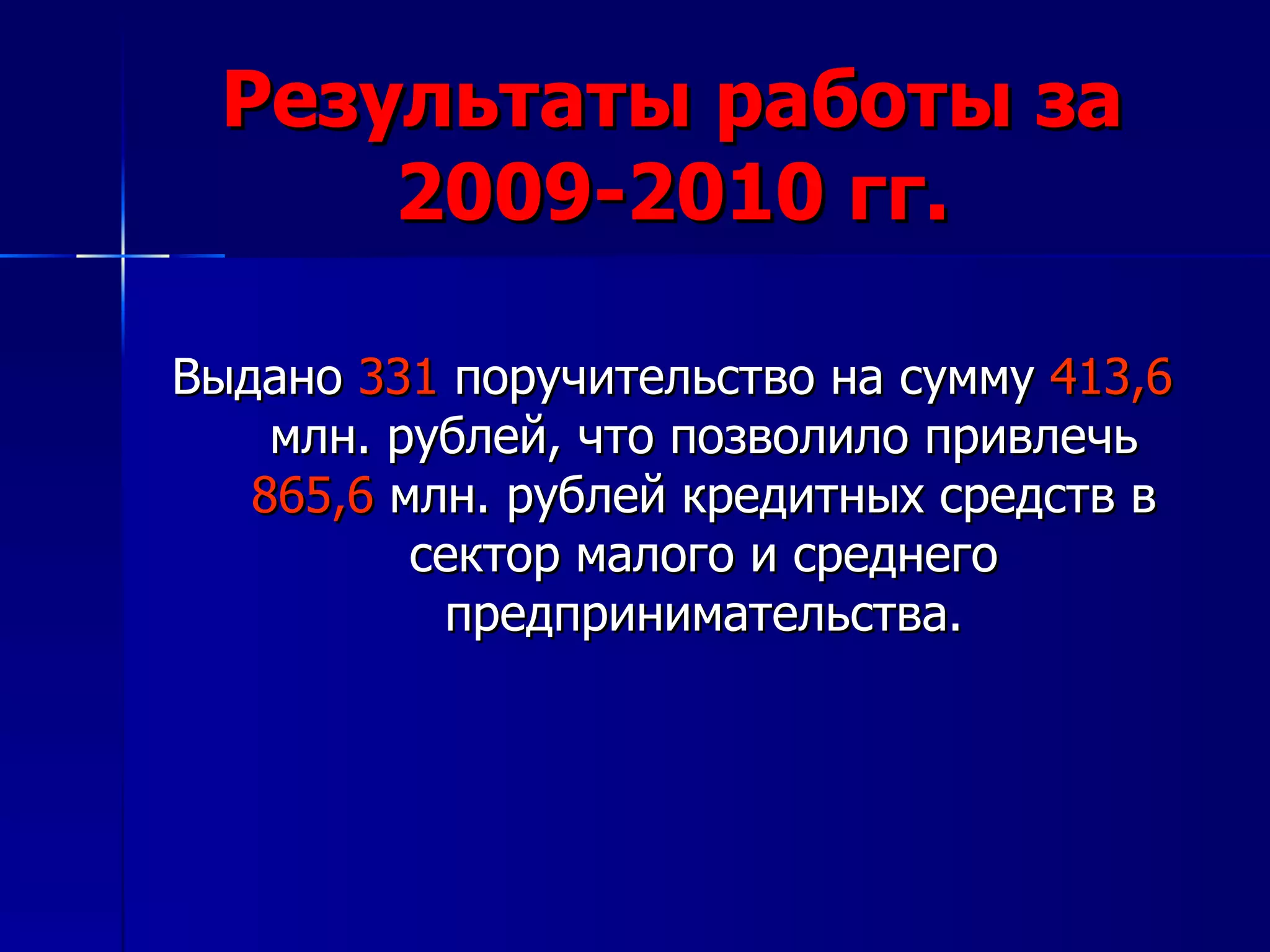 Результаты работы за 2009-2010 гг.

Выдано 331 поручительство на сумму 413,6 млн. рублей, что позволило привлечь 865,6 млн. рублей кредитных средств в сектор малого и среднего предпринимательства.